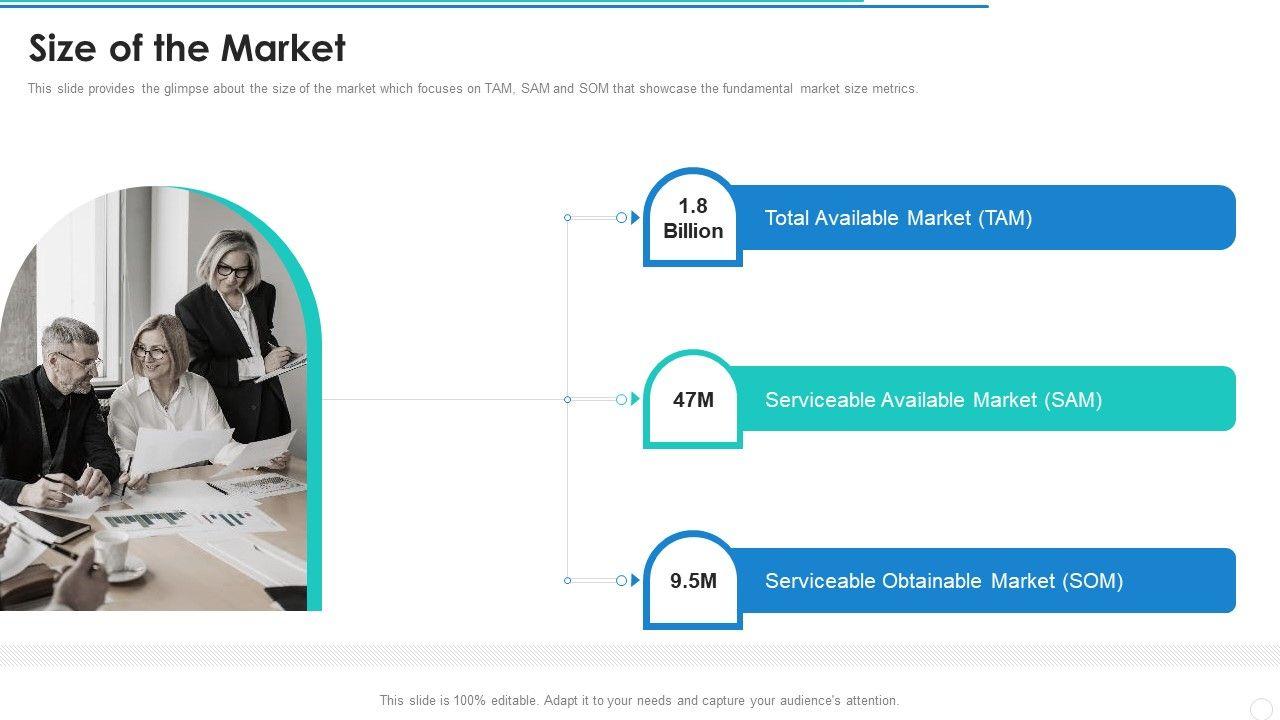 Size of the Market

This slide provides the glimpse about the size of the market which focuses on TAM, SAM and SOM that showcase the fundamental market size metrics.

1.8 Billion

Total Available Market (TAM)

47M

Serviceable Available Market (SAM)

9.5M

Serviceable Obtainable Market (SOM)

This slide is 100% editable. Adapt it to your needs and capture your audience's attention.